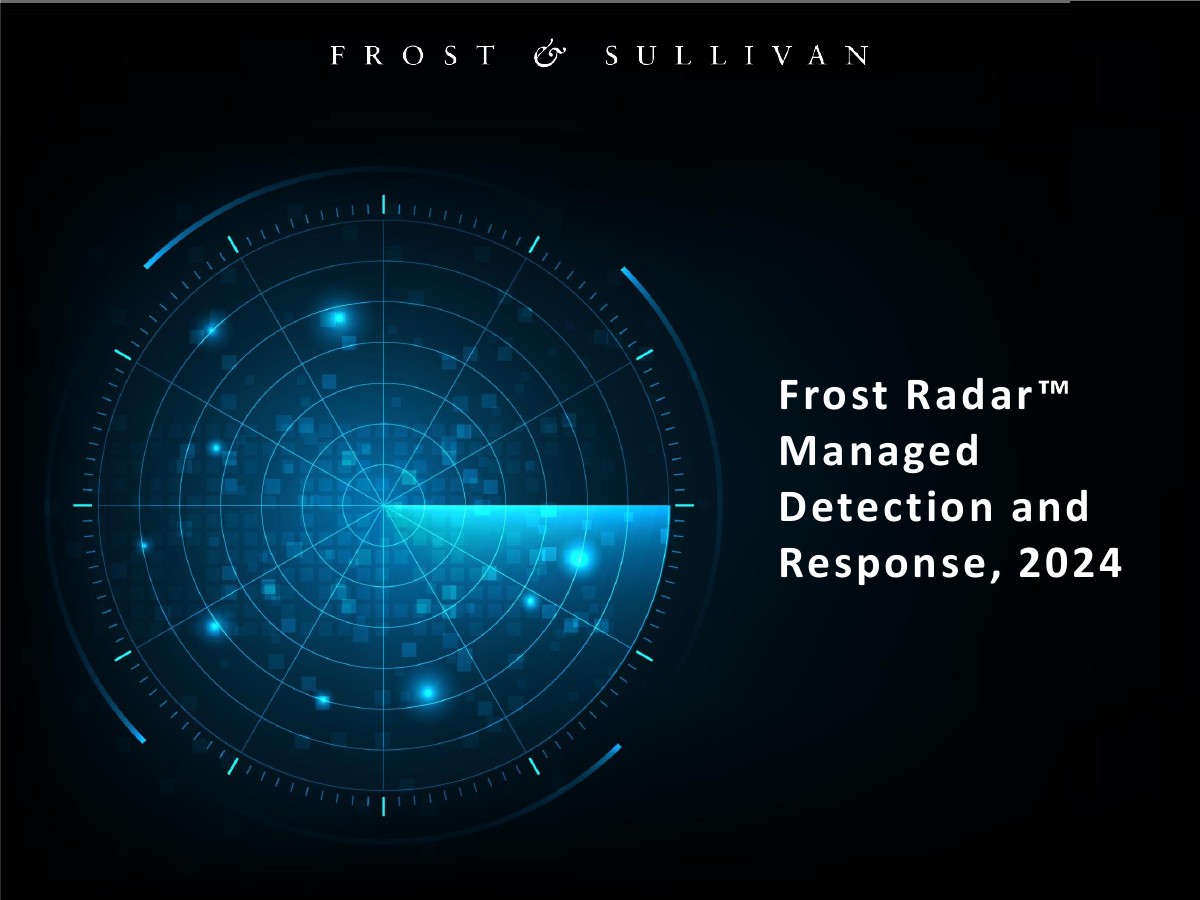 FROST & SULLIVAN

Frost Radar™ Managed Detection and Response, 2024